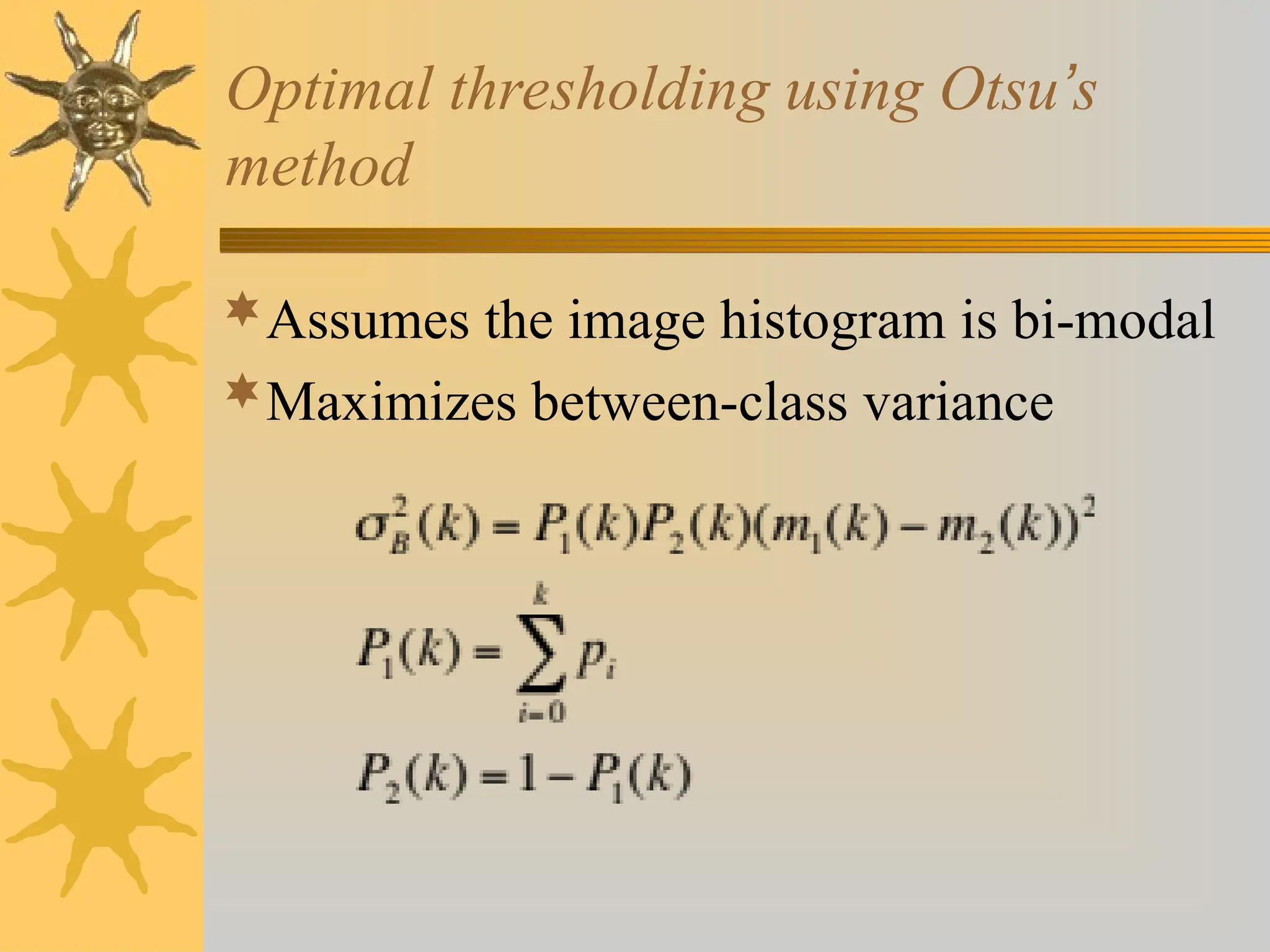 Optimal thresholding using Otsu's method

Assumes the image histogram is bi-modal

Maximizes between-class variance

$\sigma_B^2(k) = P_1(k)P_2(k)(m_1(k) - m_2(k))^2$

$P_1(k) = \sum_{i=0}^{k} p_i$

$P_2(k) = 1 - P_1(k)$